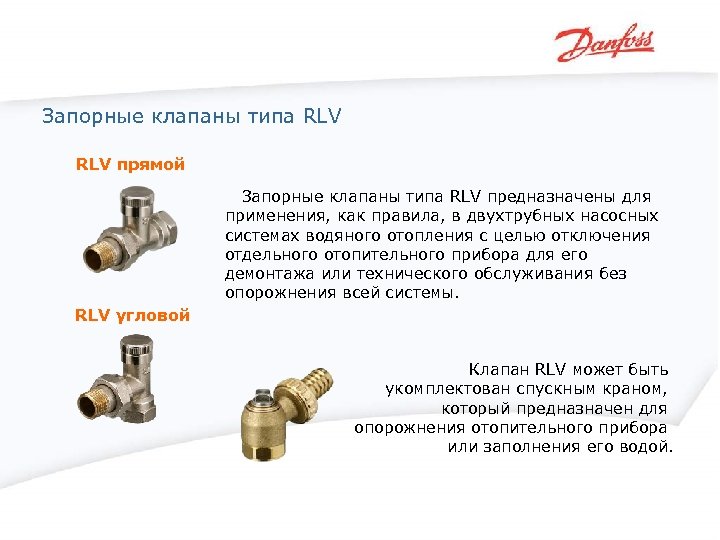 Danfoss

Запорные клапаны типа RLV

RLV прямой

Запорные клапаны типа RLV предназначены для применения, как правила, в двухтрубных насосных системах водяного отопления с целью отключения отдельного отопительного прибора для его демонтажа или технического обслуживания без опорожнения всей системы.

RLV угловой

Клапан RLV может быть укомплектован спускным краном, который предназначен для опорожнения отопительного прибора или заполнения его водой.